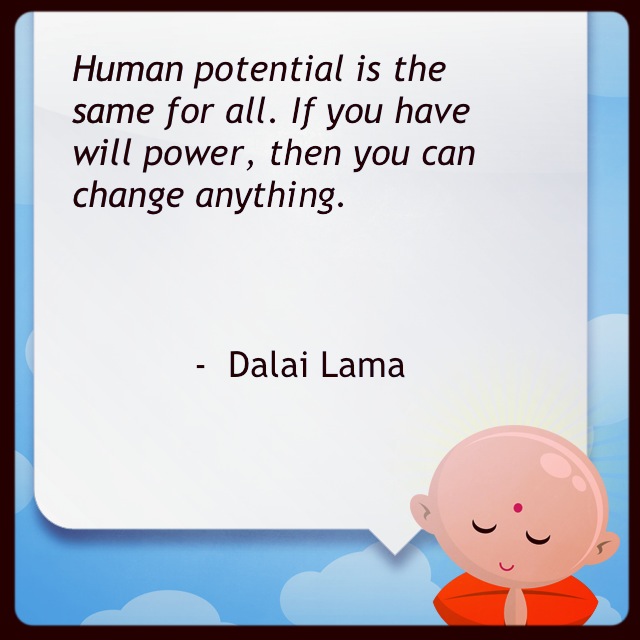 Human potential is the same for all. If you have will power, then you can change anything.

- Dalai Lama